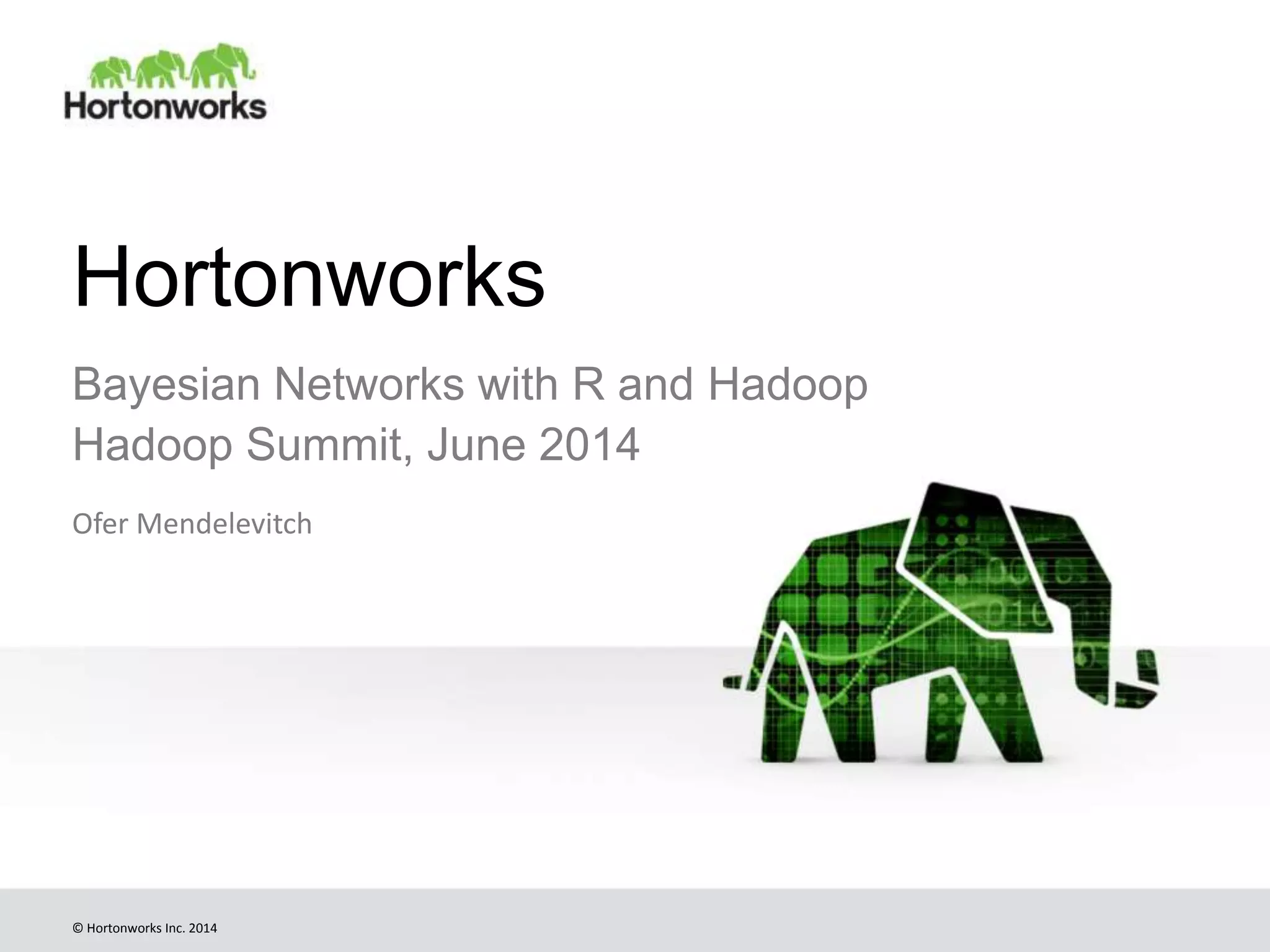 Hortonworks

Hortonworks

Bayesian Networks with R and Hadoop
Hadoop Summit, June 2014

Ofer Mendelevitch

© Hortonworks Inc. 2014